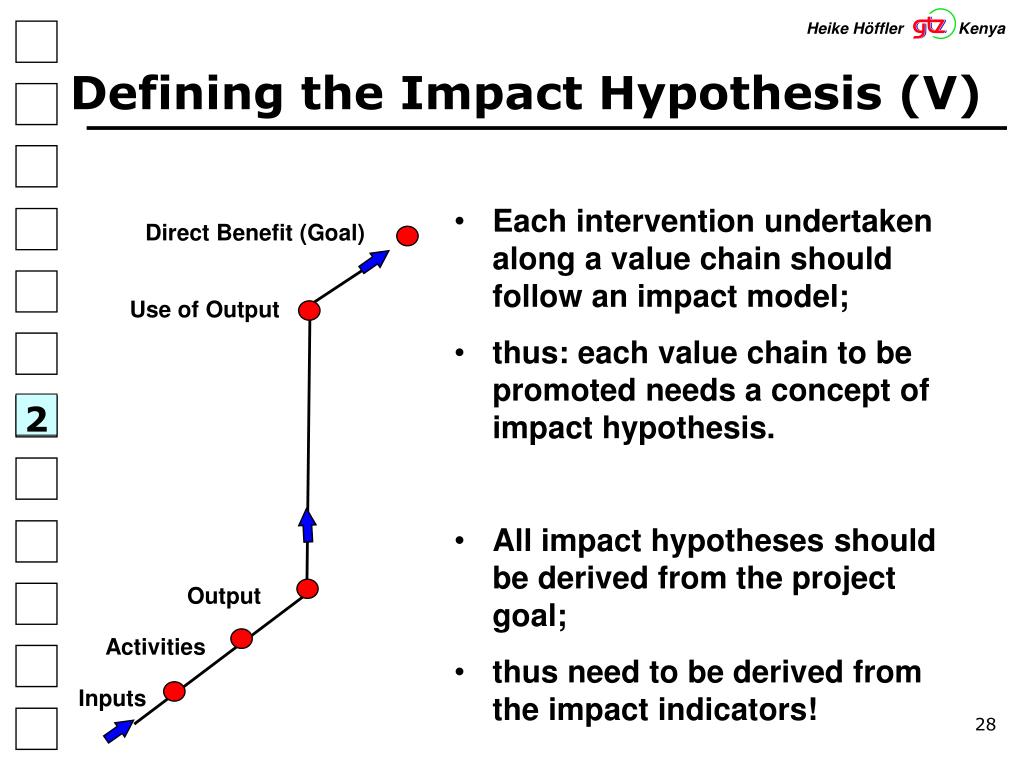 Heike Höffler gtz Kenya

Defining the Impact Hypothesis (V)

2

Direct Benefit (Goal)

Use of Output

Output

Activities

Inputs

• Each intervention undertaken along a value chain should follow an impact model;

• thus: each value chain to be promoted needs a concept of impact hypothesis.

• All impact hypotheses should be derived from the project goal;

• thus need to be derived from the impact indicators!

28